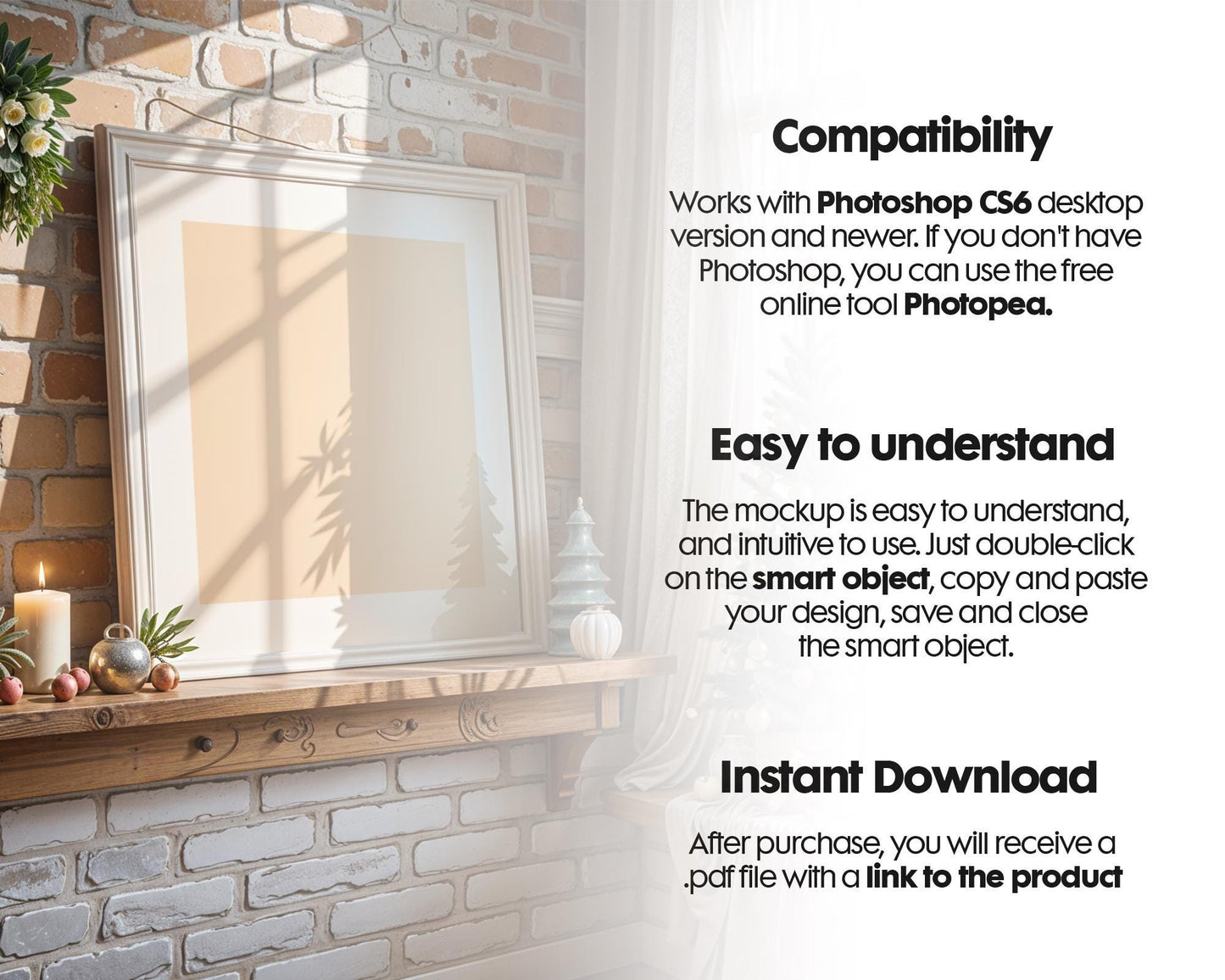 Compatibility

Works with Photoshop CS6 desktop version and newer. If you don't have Photoshop, you can use the free online tool Photopea.

Easy to understand

The mockup is easy to understand, and intuitive to use. Just double-click on the smart object, copy and paste your design, save and close the smart object.

Instant Download

After purchase, you will receive a .pdf file with a link to the product